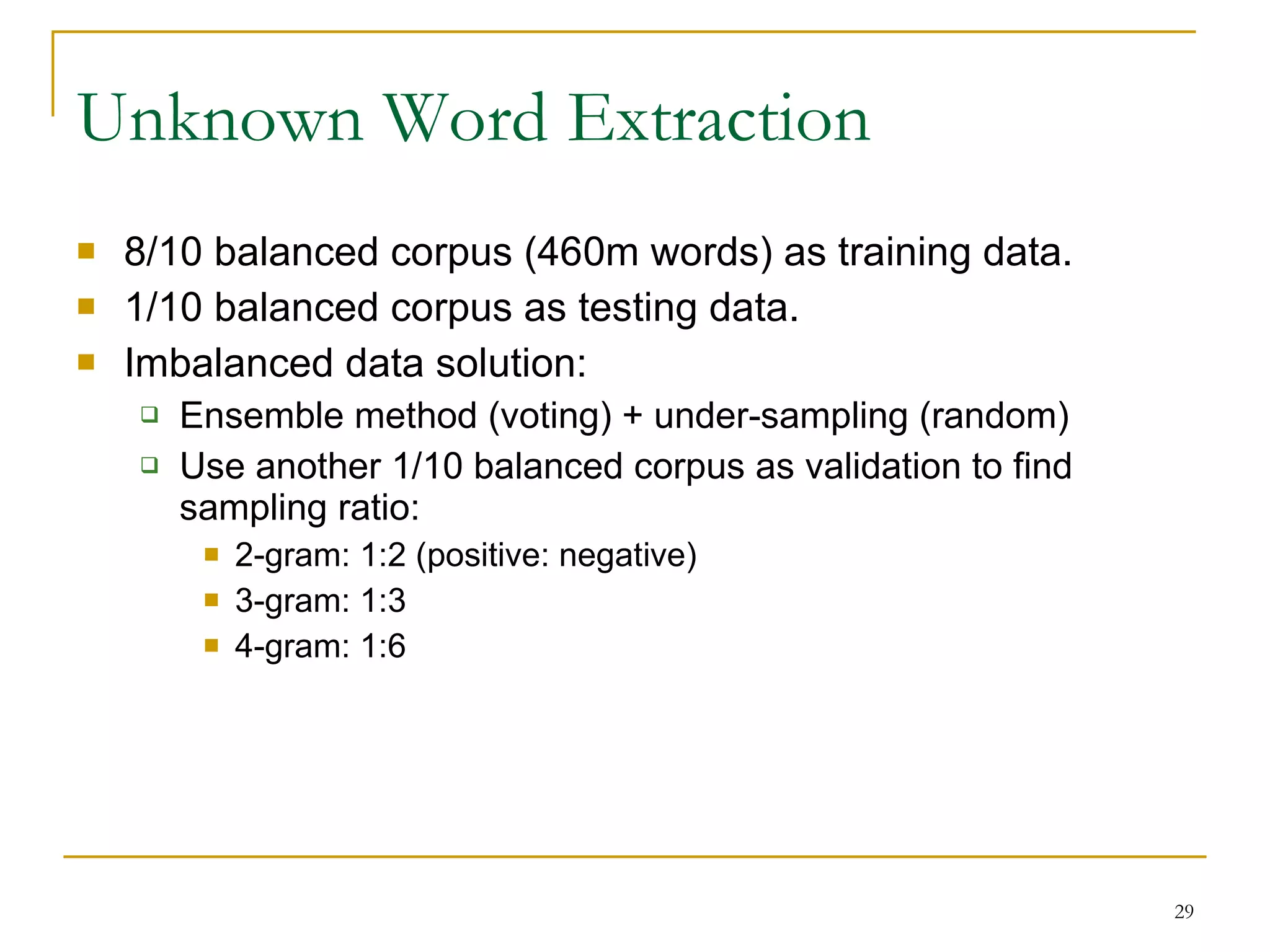 Unknown Word Extraction

8/10 balanced corpus (460m words) as training data.

1/10 balanced corpus as testing data.

Imbalanced data solution:

Ensemble method (voting) + under-sampling (random)

Use another 1/10 balanced corpus as validation to find sampling ratio:

2-gram: 1:2 (positive: negative)

3-gram: 1:3

4-gram: 1:6

29